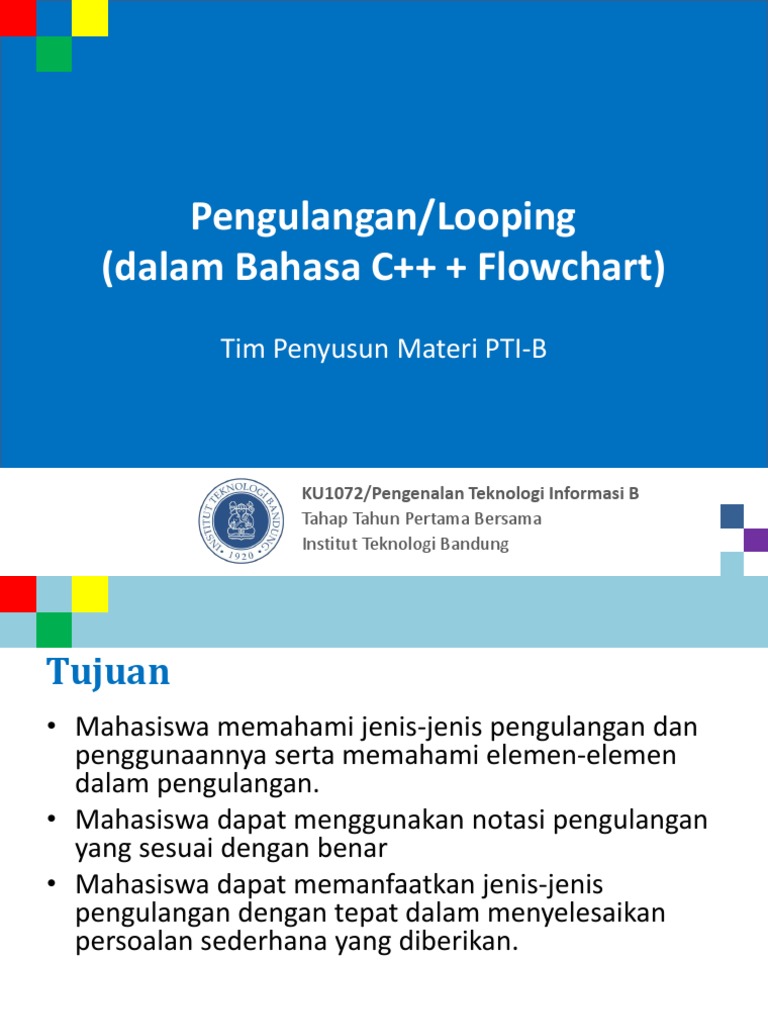 Pengulangan/Looping
(dalam Bahasa C++ + Flowchart)

Tim Penyusun Materi PTI-B

INSTITUT TEKNOLOGI BANDUNG
1920

KU1072/Pengenalan Teknologi Informasi B
Tahap Tahun Pertama Bersama
Institut Teknologi Bandung

Tujuan

• Mahasiswa memahami jenis-jenis pengulangan dan penggunaannya serta memahami elemen-elemen dalam pengulangan.
• Mahasiswa dapat menggunakan notasi pengulangan yang sesuai dengan benar
• Mahasiswa dapat memanfaatkan jenis-jenis pengulangan dengan tepat dalam menyelesaikan persoalan sederhana yang diberikan.